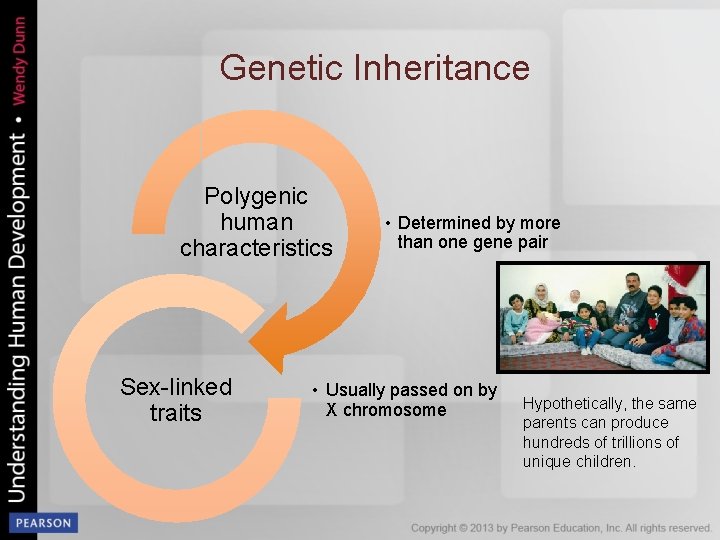 Understanding Human Development • Wendy Dunn

Genetic Inheritance

Polygenic human characteristics

• Determined by more than one gene pair

Sex-linked traits

• Usually passed on by X chromosome

Hypothetically, the same parents can produce hundreds of trillions of unique children.

PEARSON

Copyright © 2013 by Pearson Education, Inc. All rights reserved.